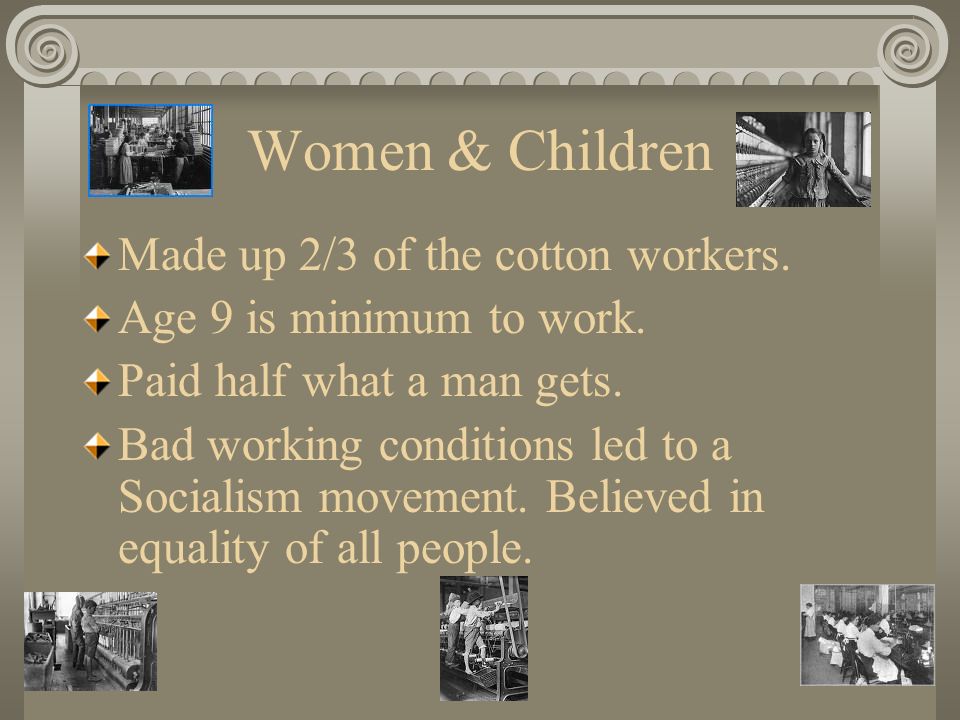 Women & Children

Made up 2/3 of the cotton workers.

Age 9 is minimum to work.

Paid half what a man gets.

Bad working conditions led to a Socialism movement. Believed in equality of all people.